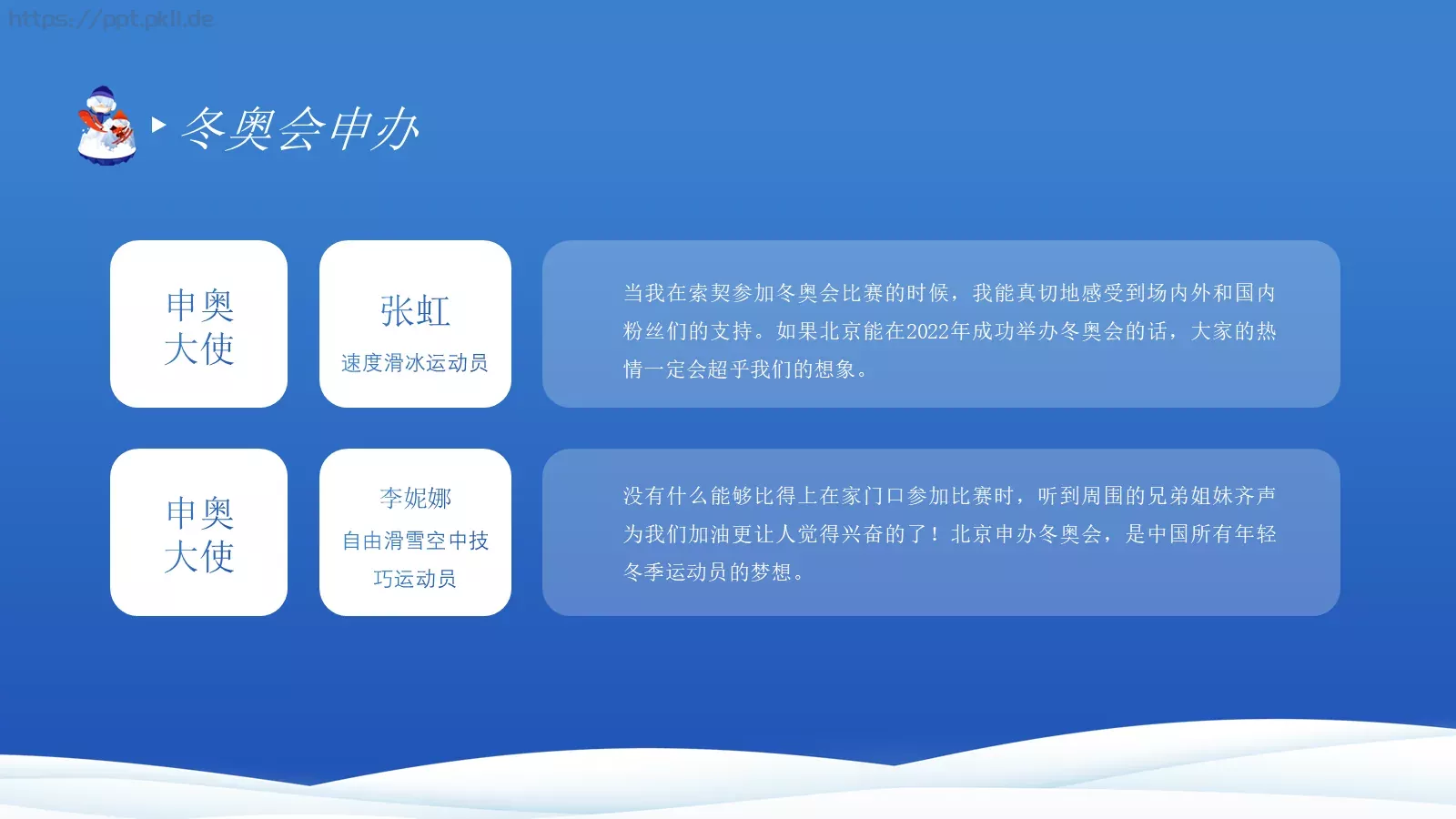 https://ppt.pkll.de

冬奥会申办

申奥大使

张虹

速度滑冰运动员

当我在索契参加冬奥会比赛的时候，我能真切地感受到场内外和国内粉丝们的支持。如果北京能在2022年成功举办冬奥会的话，大家的热情一定会超乎我们的想象。

申奥大使

李妮娜

自由滑雪空中技巧运动员

没有什么能够比得上在家门口参加比赛时，听到周围的兄弟姐妹齐声为我们加油更让人觉得兴奋的了！北京申办冬奥会，是中国所有年轻冬季运动员的梦想。